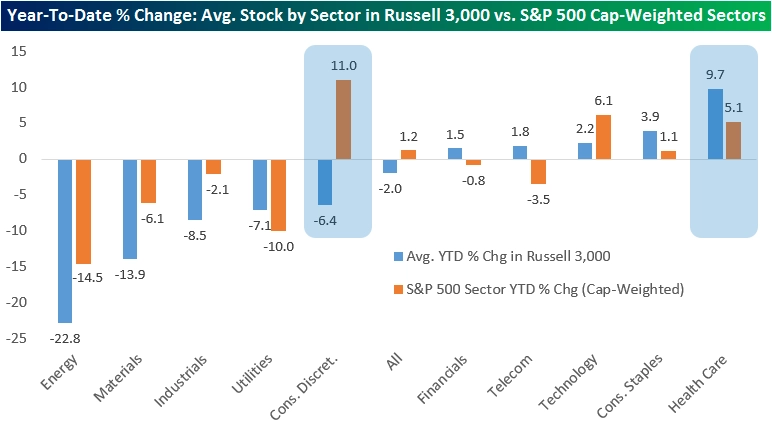 Year-To-Date % Change: Avg. Stock by Sector in Russell 3,000 vs. S&P 500 Cap-Weighted Sectors

15
10
5
0
-5
-10
-15
-20
-25

-22.8
-14.5
-13.9
-6.1
-8.5
-2.1
-7.1
-10.0
-6.4
11.0
-2.0
1.2
1.5
-0.8
1.8
-3.5
2.2
6.1
3.9
1.1
9.7
5.1

Avg. YTD % Chg in Russell 3,000
S&P 500 Sector YTD % Chg (Cap-Weighted)

Energy
Materials
Industrials
Utilities
Cons. Discret.
All
Financials
Telecom
Technology
Cons. Staples
Health Care